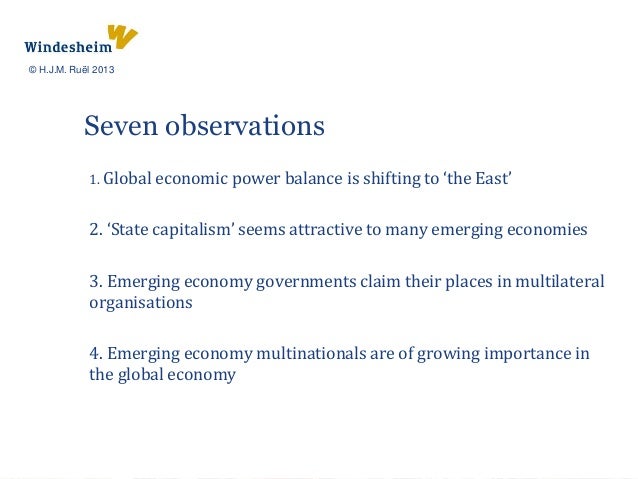 Windesheim

© H.J.M. Ruël 2013

Seven observations

1. Global economic power balance is shifting to ‘the East’

2. ‘State capitalism’ seems attractive to many emerging economies

3. Emerging economy governments claim their places in multilateral organisations

4. Emerging economy multinationals are of growing importance in the global economy